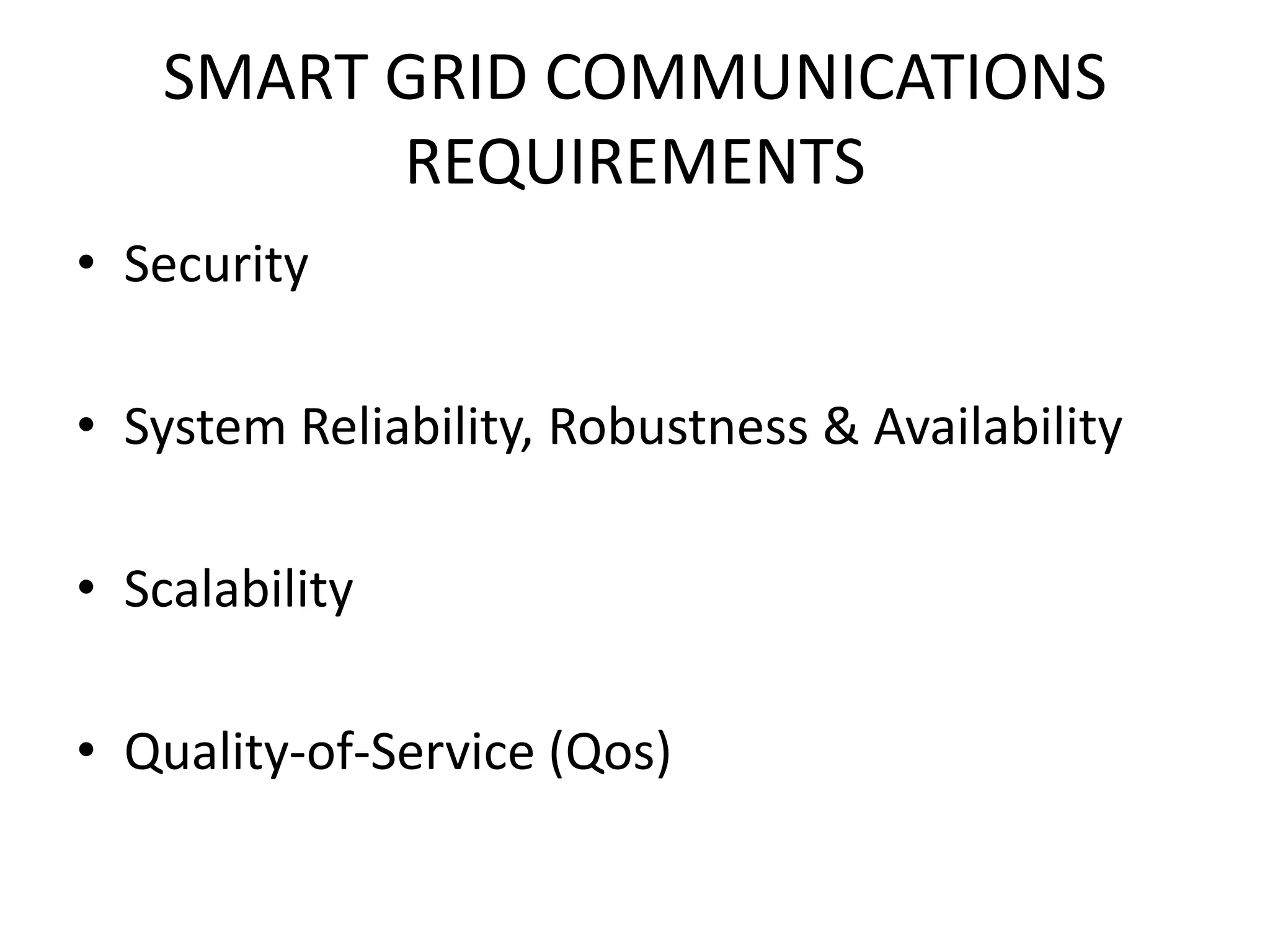 SMART GRID COMMUNICATIONS REQUIREMENTS

• Security

• System Reliability, Robustness & Availability

• Scalability

• Quality-of-Service (Qos)